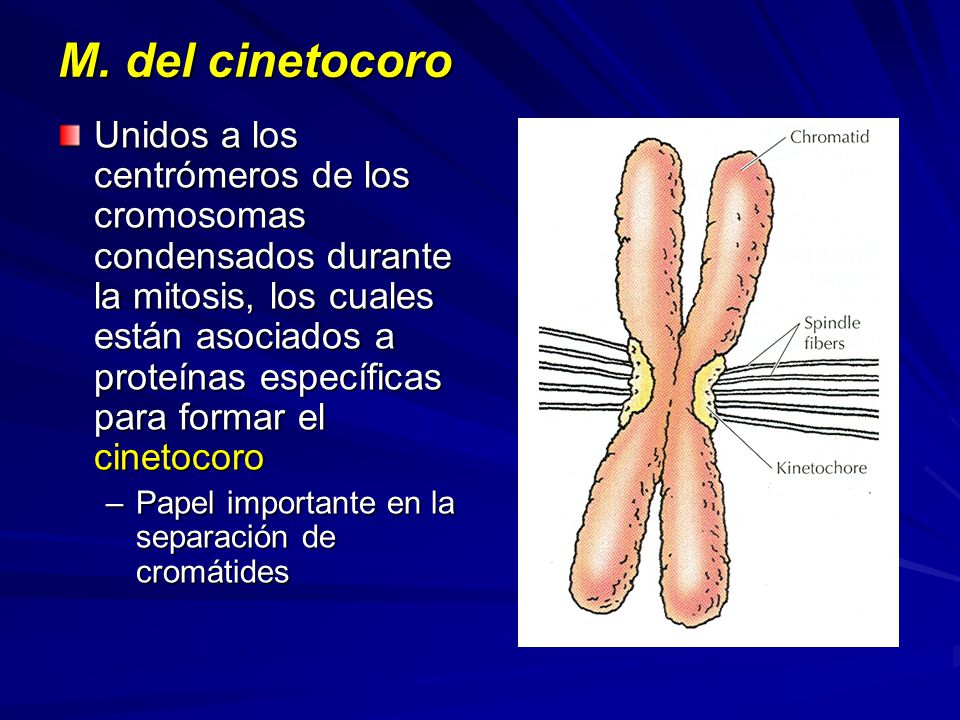 M. del cinetocoro

Unidos a los centrómeros de los cromosomas condensados durante la mitosis, los cuales están asociados a proteínas específicas para formar el cinetocoro

– Papel importante en la separación de cromátides

Chromatid

Spindle fibers

Kinetochore